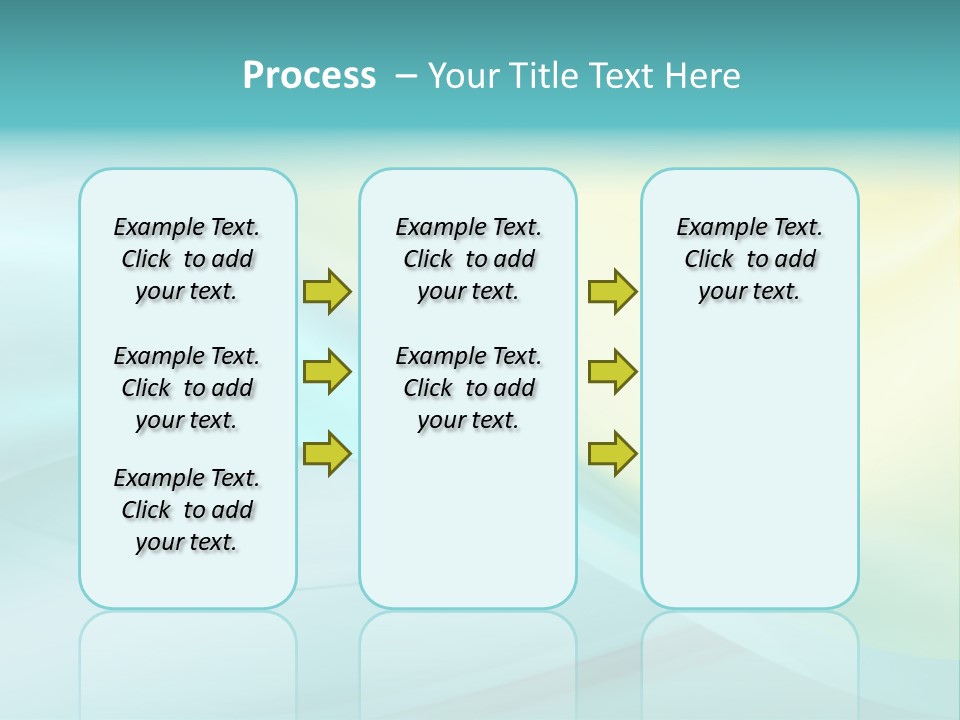 Process – Your Title Text Here

Example Text. Click to add your text.

Example Text. Click to add your text.

Example Text. Click to add your text.

Example Text. Click to add your text.

Example Text. Click to add your text.

Example Text. Click to add your text.